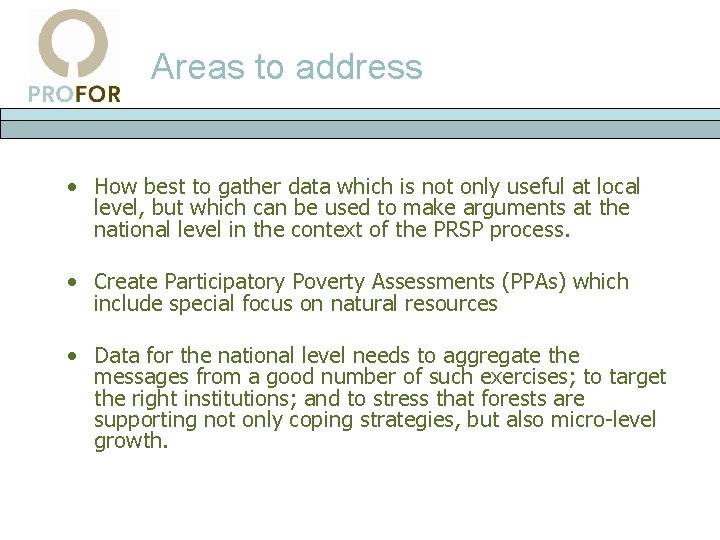 PROFOR

Areas to address

• How best to gather data which is not only useful at local level, but which can be used to make arguments at the national level in the context of the PRSP process.

• Create Participatory Poverty Assessments (PPAs) which include special focus on natural resources

• Data for the national level needs to aggregate the messages from a good number of such exercises; to target the right institutions; and to stress that forests are supporting not only coping strategies, but also micro-level growth.